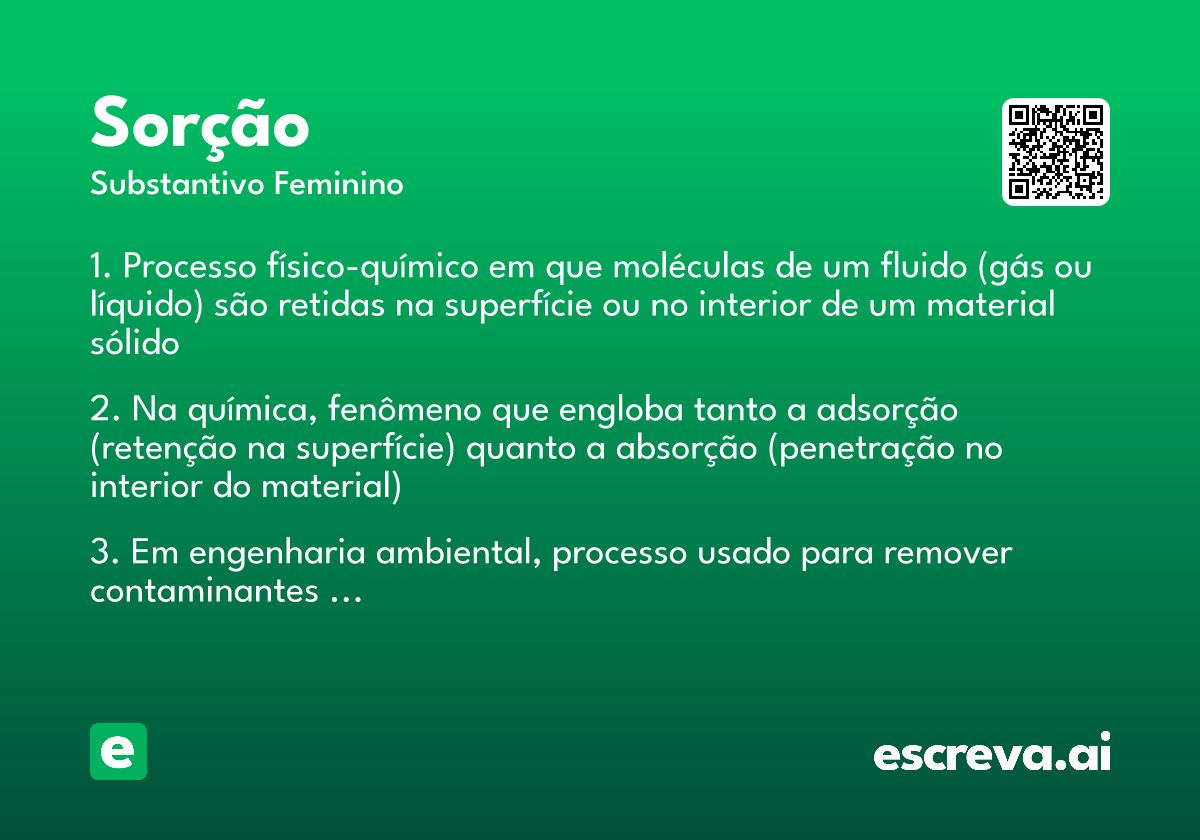 Sorção
Substantivo Feminino

1. Processo físico-químico em que moléculas de um fluido (gás ou líquido) são retidas na superfície ou no interior de um material sólido

2. Na química, fenômeno que engloba tanto a adsorção (retenção na superfície) quanto a absorção (penetração no interior do material)

3. Em engenharia ambiental, processo usado para remover contaminantes ...

e

escreva.ai